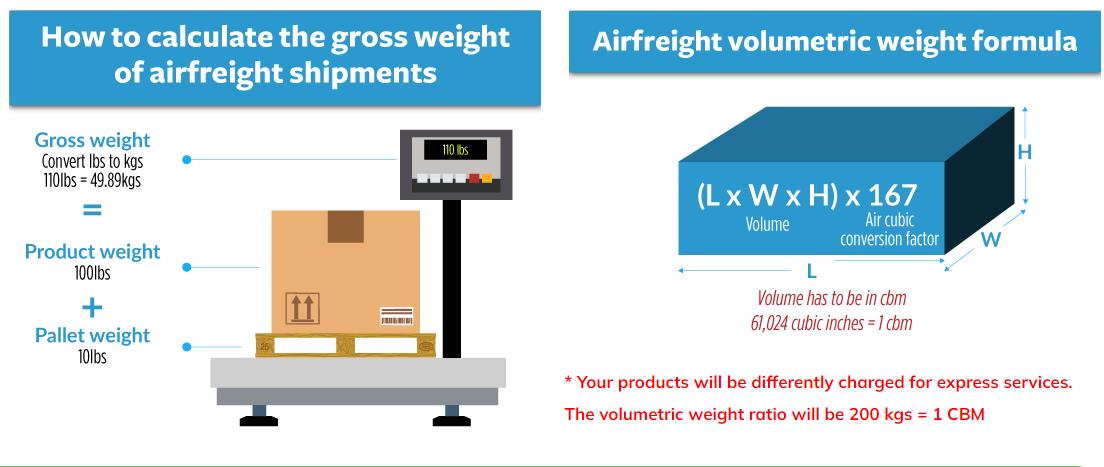 How to calculate the gross weight of airfreight shipments

Gross weight
Convert lbs to kgs
110lbs = 49.89kgs

=

Product weight
100lbs

+

Pallet weight
10lbs

110 lbs

Airfreight volumetric weight formula

(L x W x H) x 167
Volume
Air cubic conversion factor

H
W
L

Volume has to be in cbm
61,024 cubic inches = 1 cbm

* Your products will be differently charged for express services.
The volumetric weight ratio will be 200 kgs = 1 CBM